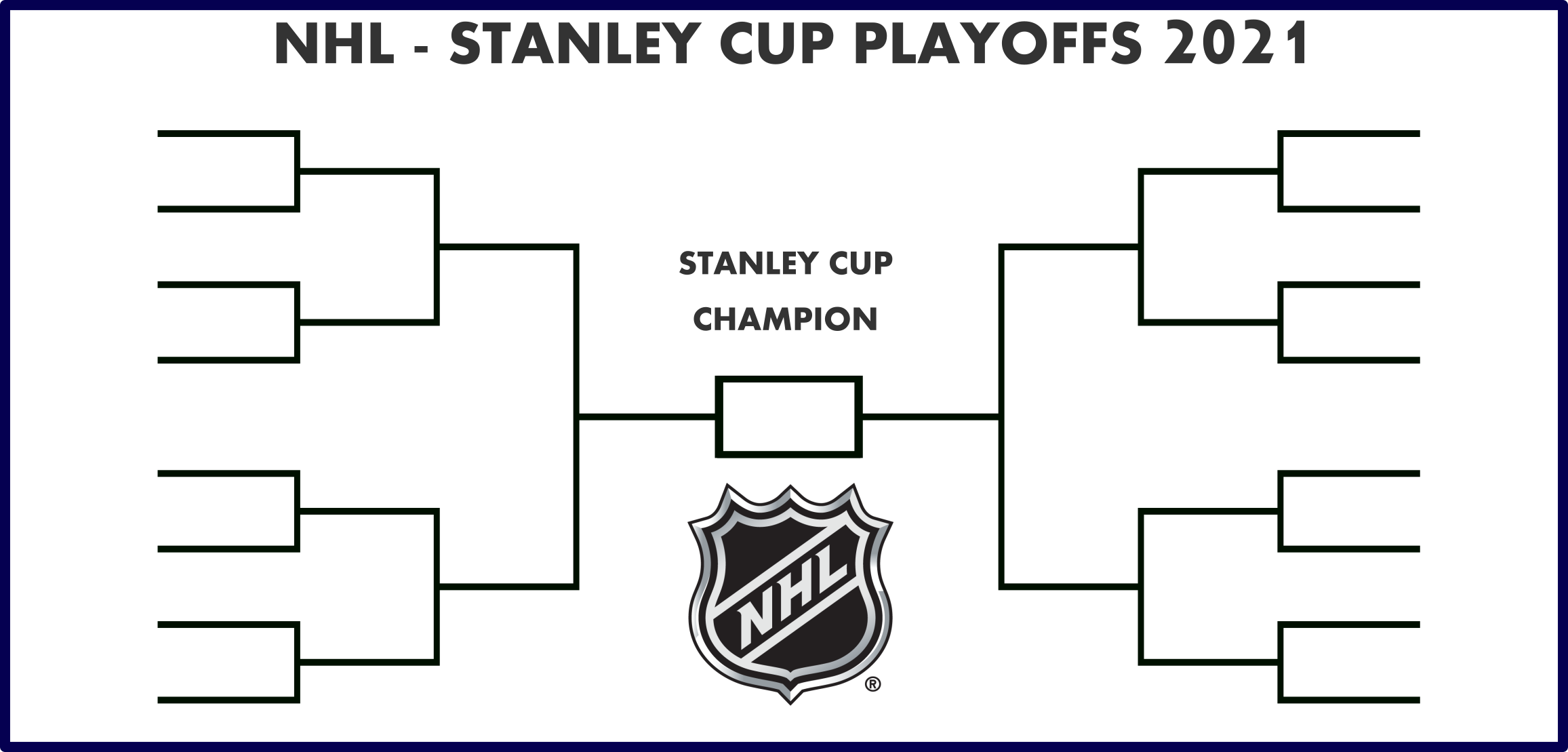 NHL - STANLEY CUP PLAYOFFS 2021

STANLEY CUP
CHAMPION

NHL
®